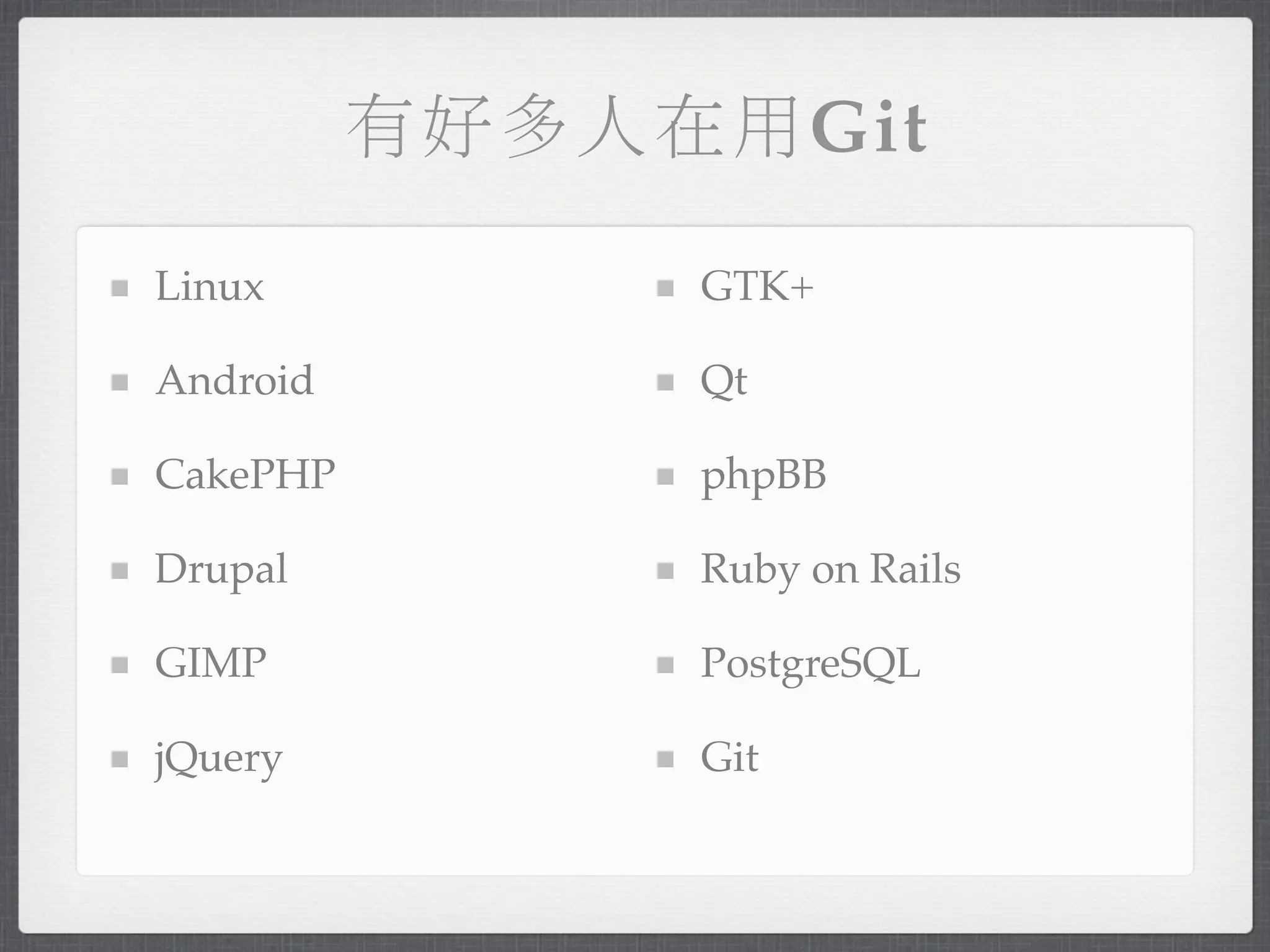 有好多人在用Git

- Linux
- Android
- CakePHP
- Drupal
- GIMP
- jQuery

- GTK+
- Qt
- phpBB
- Ruby on Rails
- PostgreSQL
- Git